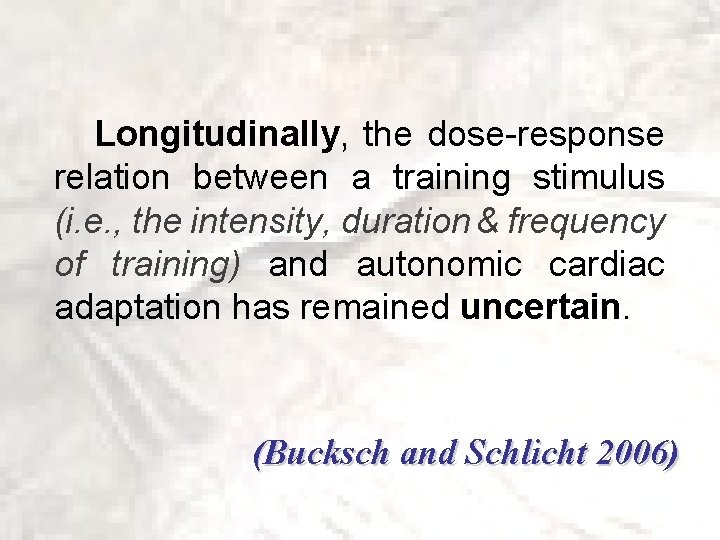 Longitudinally, the dose-response relation between a training stimulus (i.e., the intensity, duration & frequency of training) and autonomic cardiac adaptation has remained uncertain.

(Bucksch and Schlicht 2006)